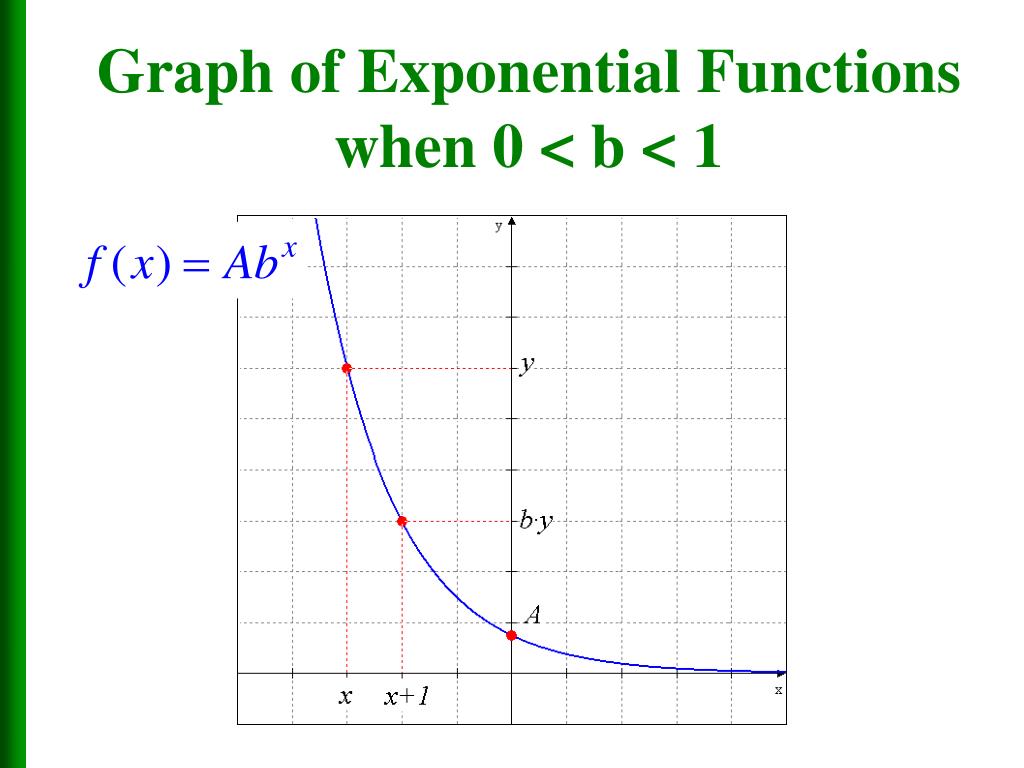 Graph of Exponential Functions when 0 < b < 1

$f(x) = Ab^x$

y

$y$

$b \cdot y$

$A$

$x$ $x+1$

x